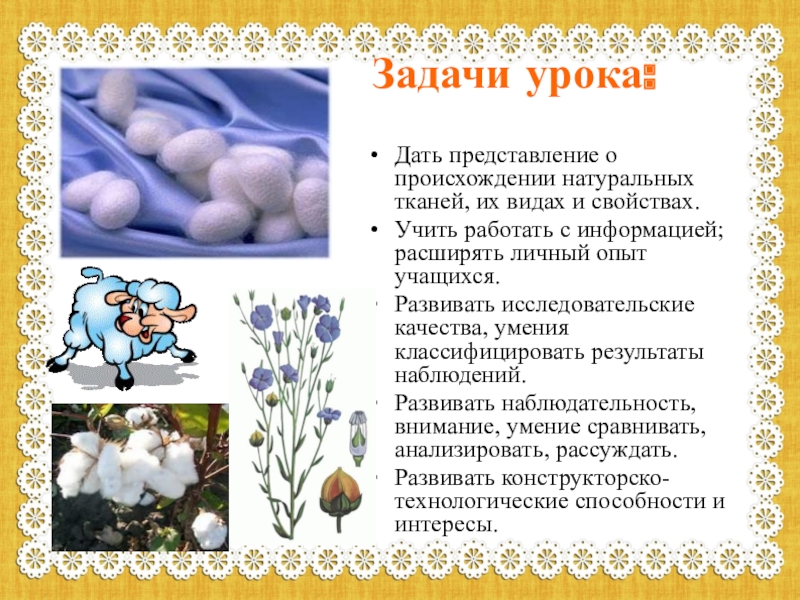 Задачи урока:

• Дать представление о происхождении натуральных тканей, их видах и свойствах.
• Учить работать с информацией; расширять личный опыт учащихся.
• Развивать исследовательские качества, умения классифицировать результаты наблюдений.
• Развивать наблюдательность, внимание, умение сравнивать, анализировать, рассуждать.
• Развивать конструкторско-технологические способности и интересы.